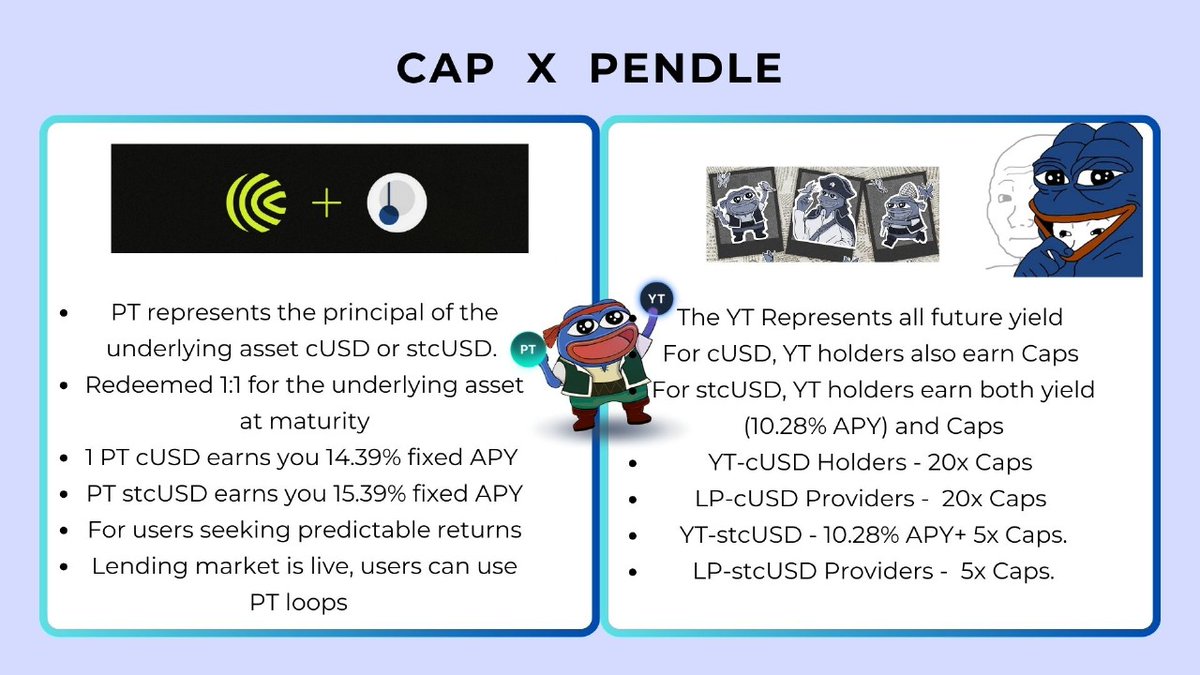 CAP X PENDLE

+

- PT represents the principal of the underlying asset cUSD or stcUSD.
- Redeemed 1:1 for the underlying asset at maturity
- 1 PT cUSD earns you 14.39% fixed APY
- PT stcUSD earns you 15.39% fixed APY
- For users seeking predictable returns
- Lending market is live, users can use PT loops

PT

YT

The YT Represents all future yield
For cUSD, YT holders also earn Caps
For stcUSD, YT holders earn both yield (10.28% APY) and Caps

- YT-cUSD Holders - 20x Caps
- LP-cUSD Providers - 20x Caps
- YT-stcUSD - 10.28% APY+ 5x Caps.
- LP-stcUSD Providers - 5x Caps.